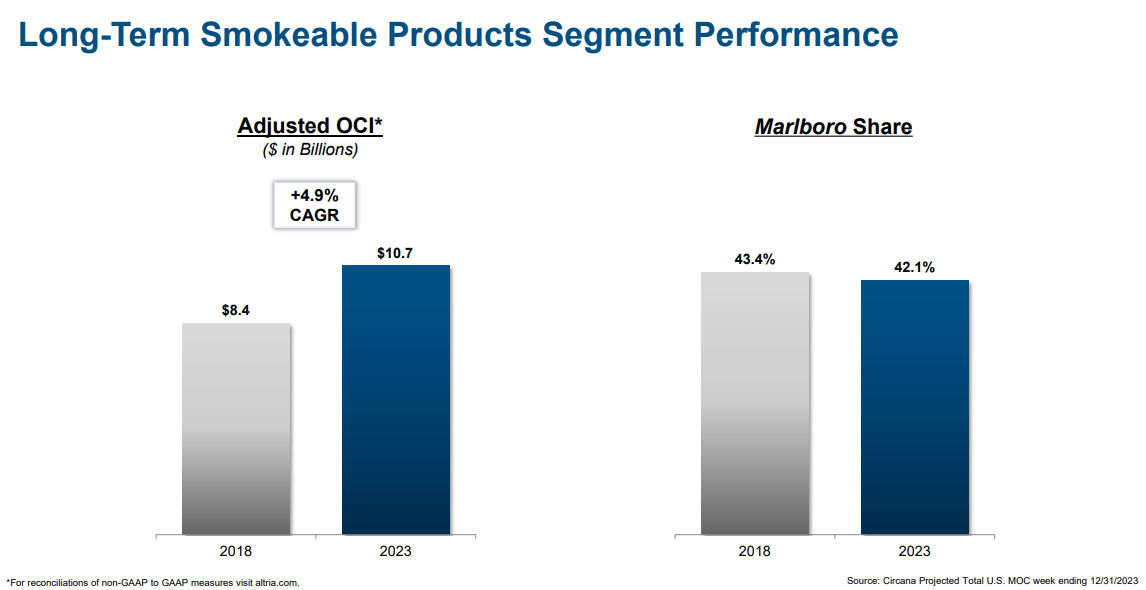 Long-Term Smokeable Products Segment Performance

Adjusted OCI*
($ in Billions)

+4.9%
CAGR

$8.4

$10.7

2018

2023

Marlboro Share

43.4%

42.1%

2018

2023

*For reconciliations of non-GAAP to GAAP measures visit altria.com.

Source: Circana Projected Total U.S. MOC week ending 12/31/2023